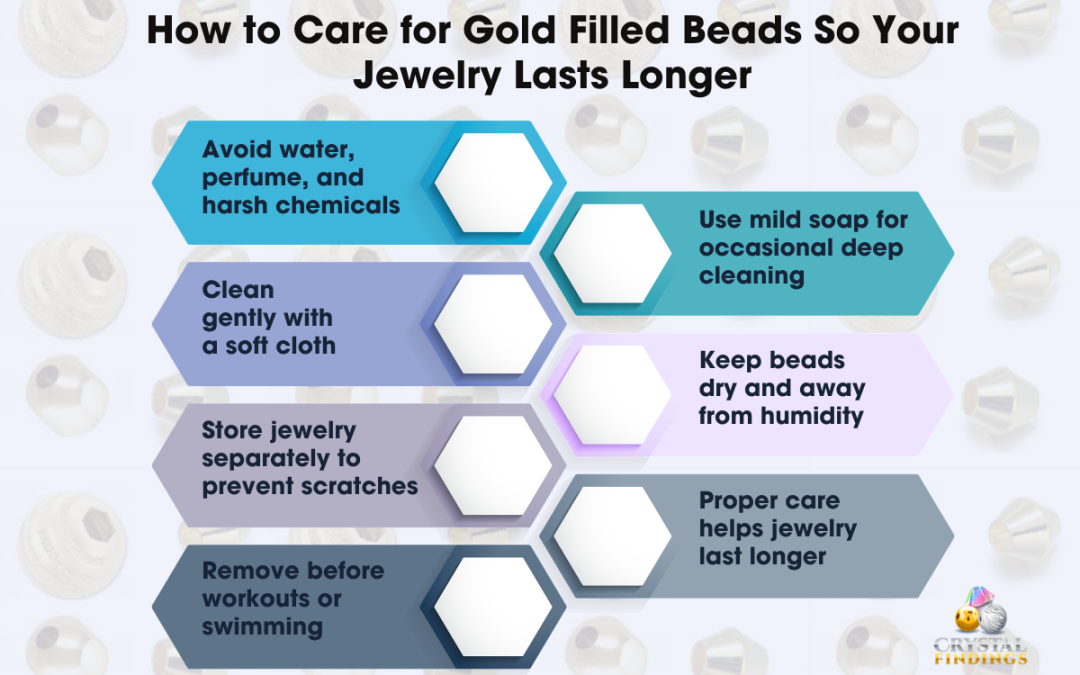 How to Care for Gold Filled Beads So Your Jewelry Lasts Longer

Avoid water, perfume, and harsh chemicals

Use mild soap for occasional deep cleaning

Clean gently with a soft cloth

Keep beads dry and away from humidity

Store jewelry separately to prevent scratches

Proper care helps jewelry last longer

Remove before workouts or swimming

CRYSTAL FINDINGS